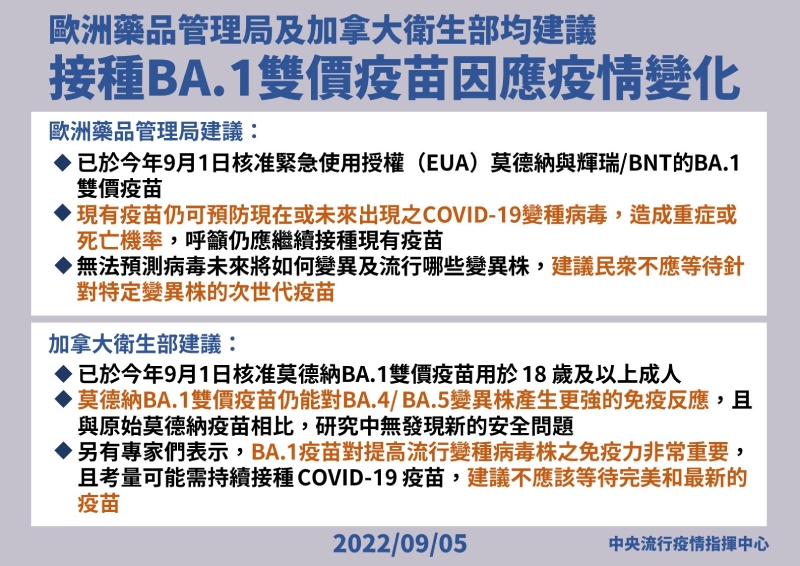 歐洲藥品管理局及加拿大衛生部均建議
接種BA.1雙價疫苗因應疫情變化

歐洲藥品管理局建議：

◆ 已於今年9月1日核准緊急使用授權（EUA）莫德納與輝瑞/BNT的BA.1雙價疫苗
◆ 現有疫苗仍可預防現在或未來出現之COVID-19變種病毒，造成重症或死亡機率，呼籲仍應繼續接種現有疫苗
◆ 無法預測病毒未來將如何變異及流行哪些變異株，建議民眾不應等待針對特定變異株的次世代疫苗

加拿大衛生部建議：

◆ 已於今年9月1日核准莫德納BA.1雙價疫苗用於 18 歲及以上成人
◆ 莫德納BA.1雙價疫苗仍能對BA.4/ BA.5變異株產生更強的免疫反應，且與原始莫德納疫苗相比，研究中無發現新的安全問題
◆ 另有專家們表示，BA.1疫苗對提高流行變種病毒株之免疫力非常重要，且考量可能需持續接種 COVID-19 疫苗，建議不應該等待完美和最新的疫苗

2022/09/05

中央流行疫情指揮中心